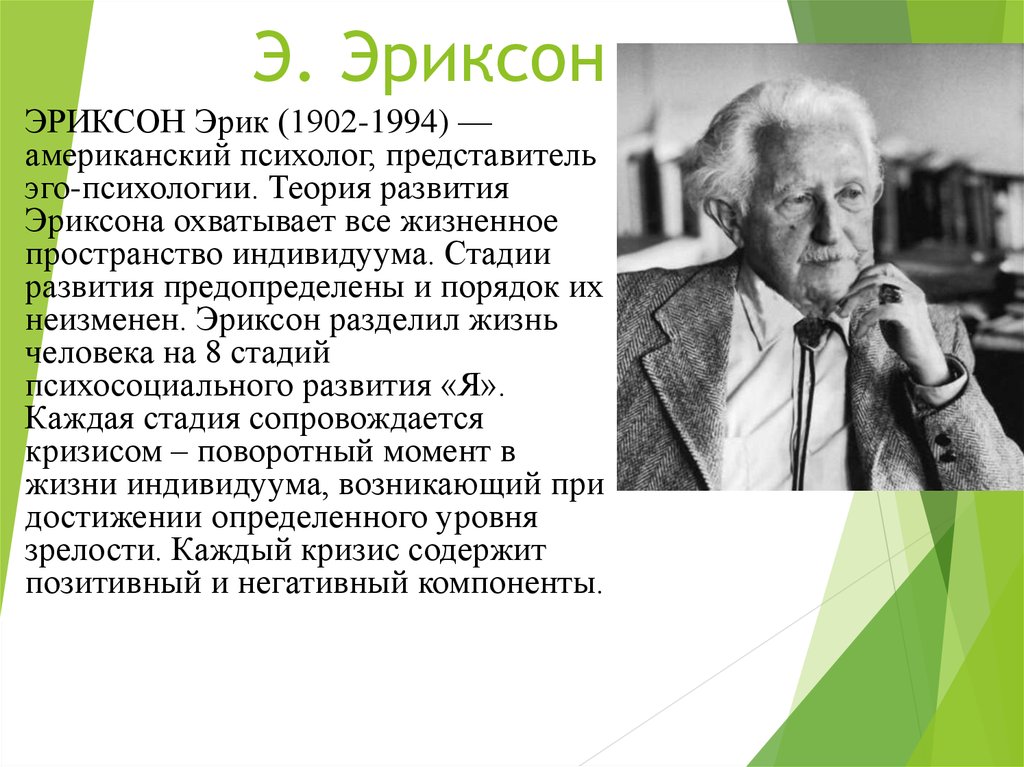 Э. Эриксон

ЭРИКСОН Эрик (1902-1994) — американский психолог, представитель эго-психологии. Теория развития Эриксона охватывает все жизненное пространство индивидуума. Стадии развития предопределены и порядок их неизменен. Эриксон разделил жизнь человека на 8 стадий психосоциального развития «Я». Каждая стадия сопровождается кризисом – поворотный момент в жизни индивидуума, возникающий при достижении определенного уровня зрелости. Каждый кризис содержит позитивный и негативный компоненты.